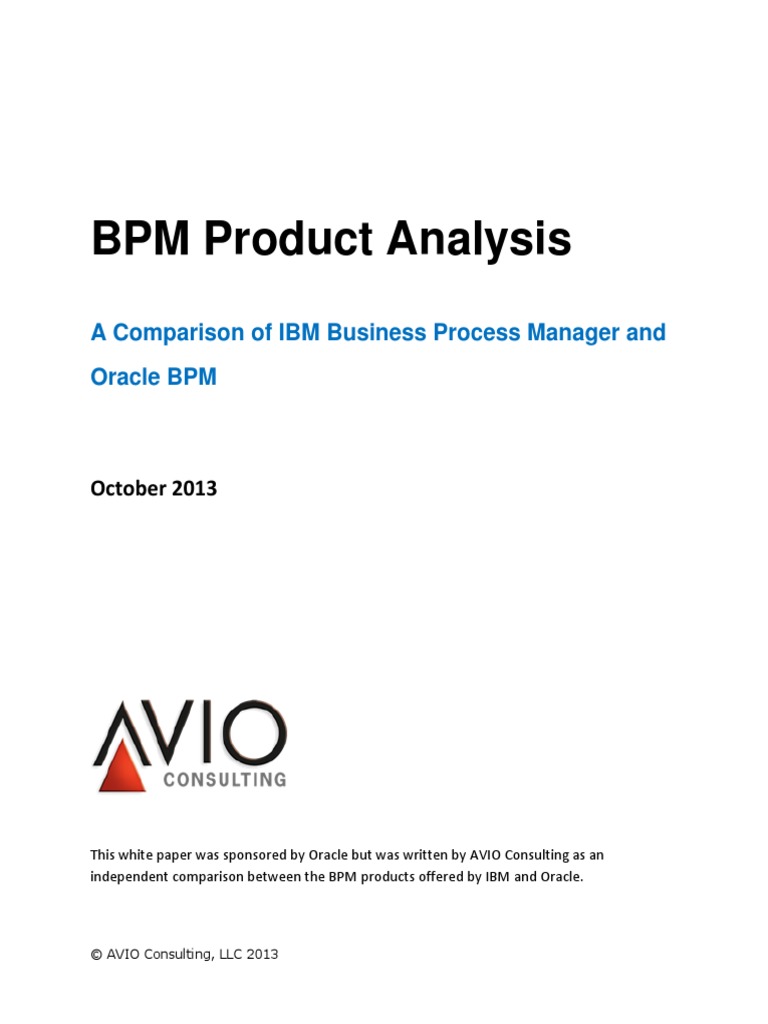 BPM Product Analysis

A Comparison of IBM Business Process Manager and Oracle BPM

October 2013

AVIO
CONSULTING

This white paper was sponsored by Oracle but was written by AVIO Consulting as an independent comparison between the BPM products offered by IBM and Oracle.

© AVIO Consulting, LLC 2013